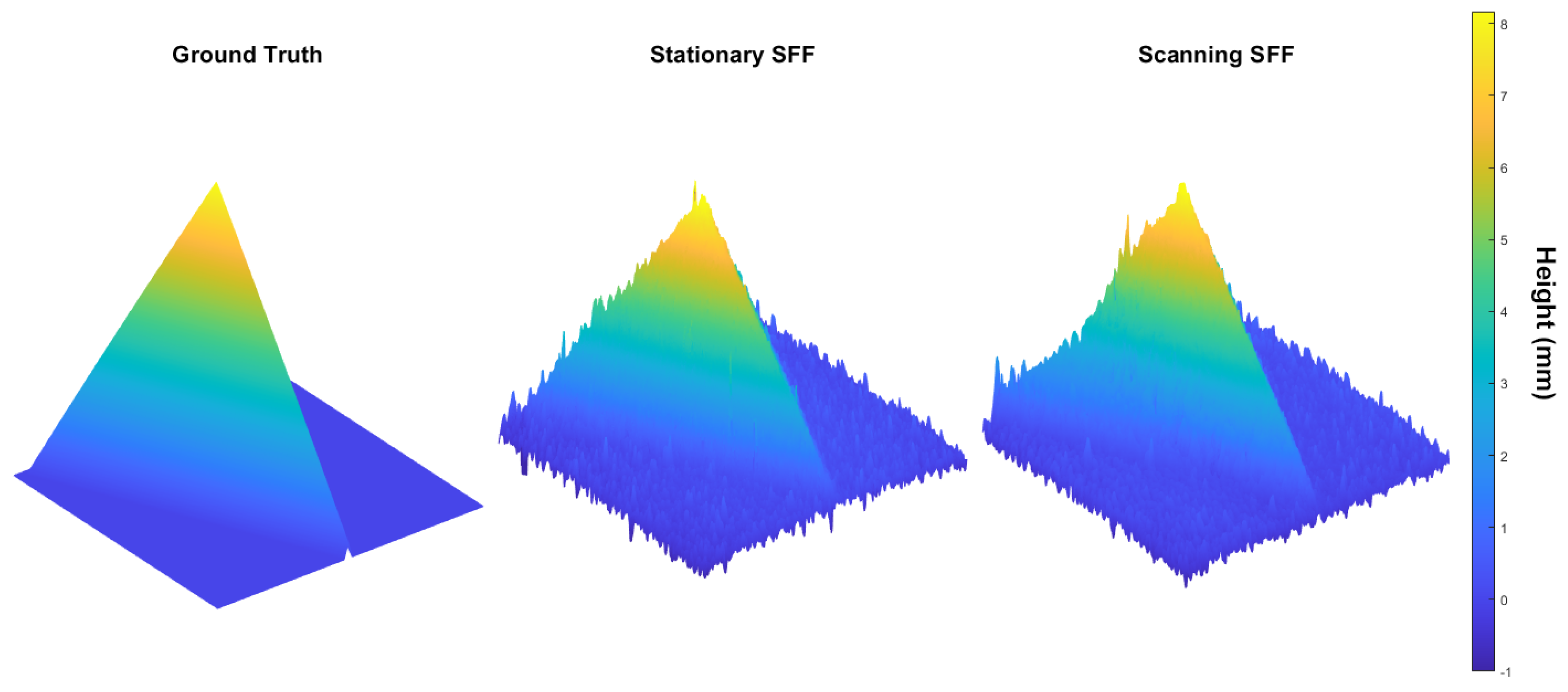 Ground Truth

Stationary SFF

Scanning SFF

8
7
6
5
4
3
2
1
0
-1

Height (mm)